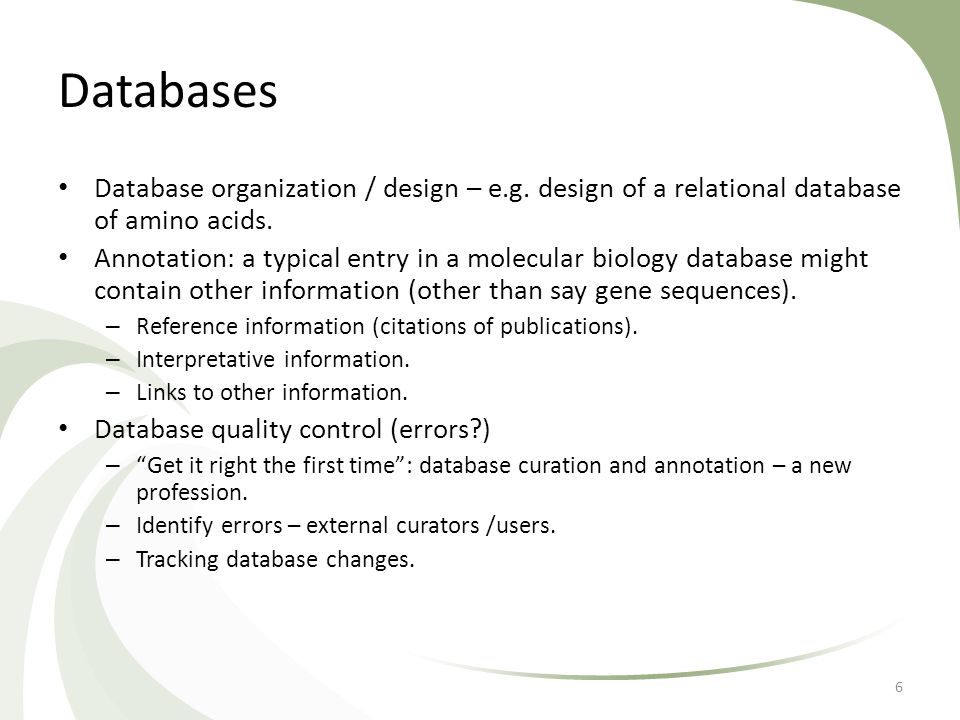 Databases

• Database organization / design – e.g. design of a relational database of amino acids.

• Annotation: a typical entry in a molecular biology database might contain other information (other than say gene sequences).
– Reference information (citations of publications).
– Interpretative information.
– Links to other information.

• Database quality control (errors?)
– “Get it right the first time”: database curation and annotation – a new profession.
– Identify errors – external curators /users.
– Tracking database changes.

6